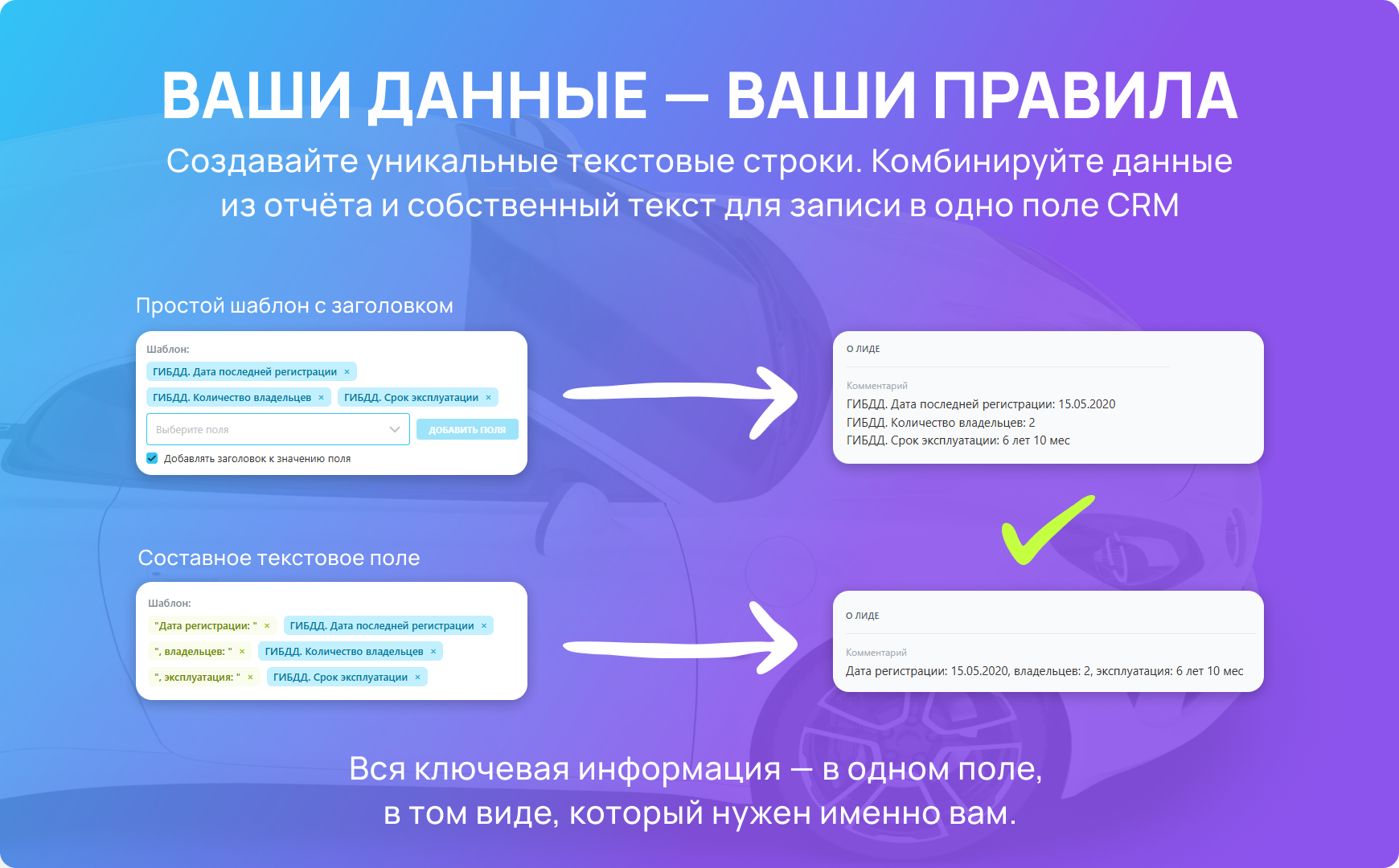 ВАШИ ДАННЫЕ — ВАШИ ПРАВИЛА

Создавайте уникальные текстовые строки. Комбинируйте данные из отчёта и собственный текст для записи в одно поле CRM

Простой шаблон с заголовком

Шаблон:
ГИБДД. Дата последней регистрации ×
ГИБДД. Количество владельцев ×
ГИБДД. Срок эксплуатации ×
Выберите поля
ДОБАВИТЬ ПОЛЯ
Добавлять заголовок к значению поля

О ЛИДЕ
Комментарий
ГИБДД. Дата последней регистрации: 15.05.2020
ГИБДД. Количество владельцев: 2
ГИБДД. Срок эксплуатации: 6 лет 10 мес

Составное текстовое поле

Шаблон:
"Дата регистрации: " ×
ГИБДД. Дата последней регистрации ×
", владельцев: " ×
ГИБДД. Количество владельцев ×
", эксплуатация: " ×
ГИБДД. Срок эксплуатации ×

О ЛИДЕ
Комментарий
Дата регистрации: 15.05.2020, владельцев: 2, эксплуатация: 6 лет 10 мес

Вся ключевая информация — в одном поле, в том виде, который нужен именно вам.